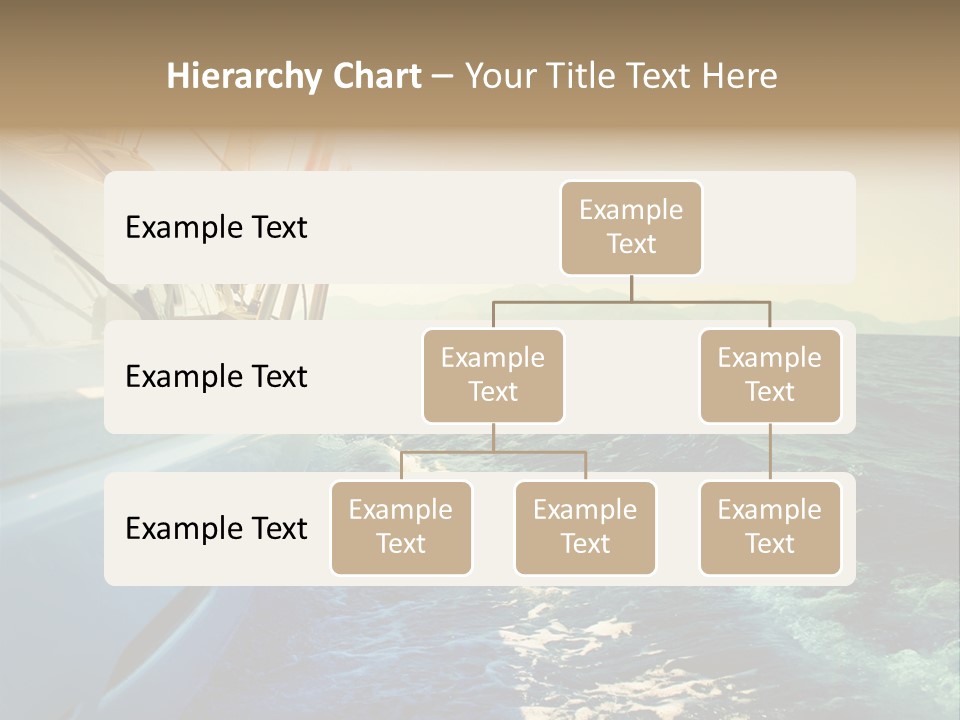 Hierarchy Chart – Your Title Text Here

Example Text

Example Text

Example Text

Example Text

Example Text

Example Text

Example Text

Example Text

Example Text